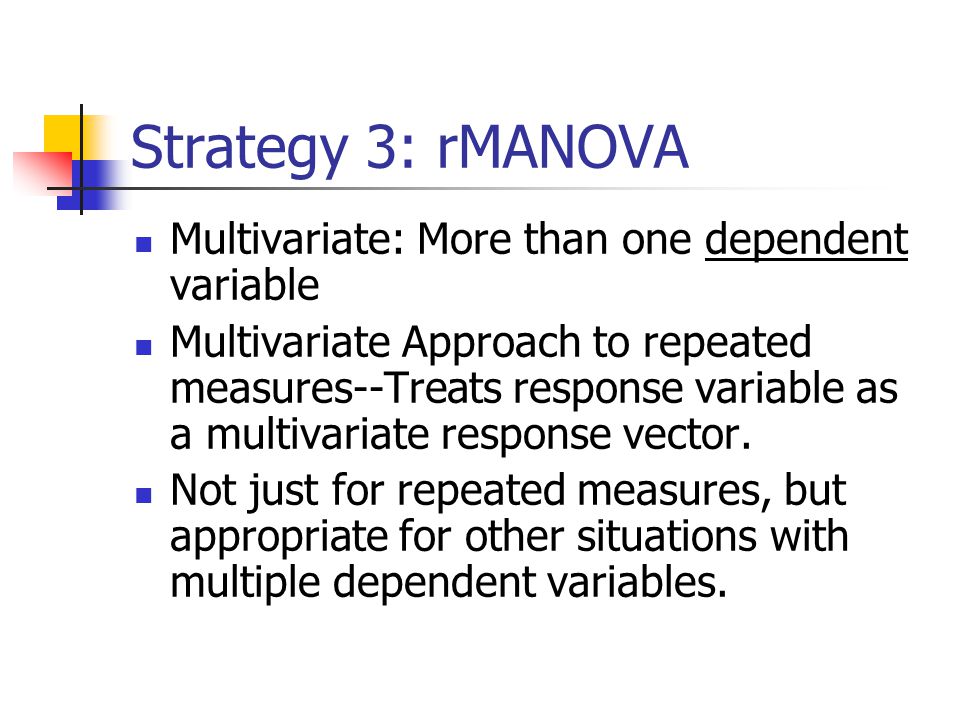 Strategy 3: rMANOVA

- Multivariate: More than one dependent variable
- Multivariate Approach to repeated measures--Treats response variable as a multivariate response vector.
- Not just for repeated measures, but appropriate for other situations with multiple dependent variables.